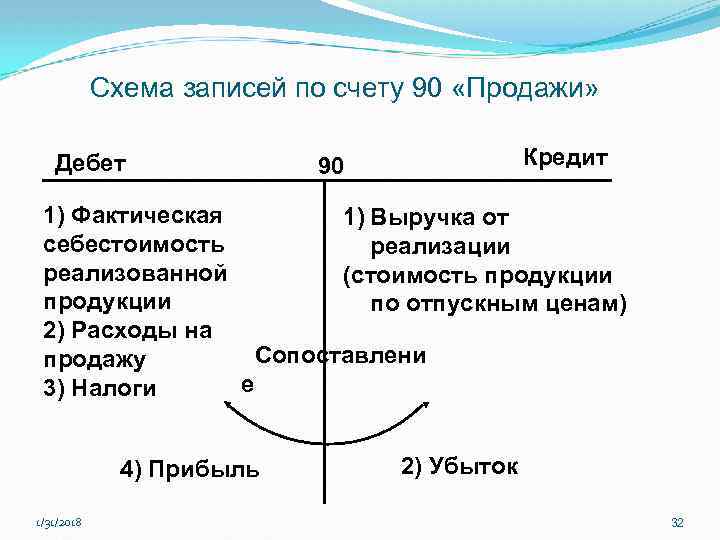 Схема записей по счету 90 «Продажи»

Дебет

90

Кредит

1) Фактическая себестоимость реализованной продукции
2) Расходы на продажу
3) Налоги

1) Выручка от реализации
(стоимость продукции по отпускным ценам)

Сопоставлени
е

4) Прибыль

2) Убыток

1/31/2018

32